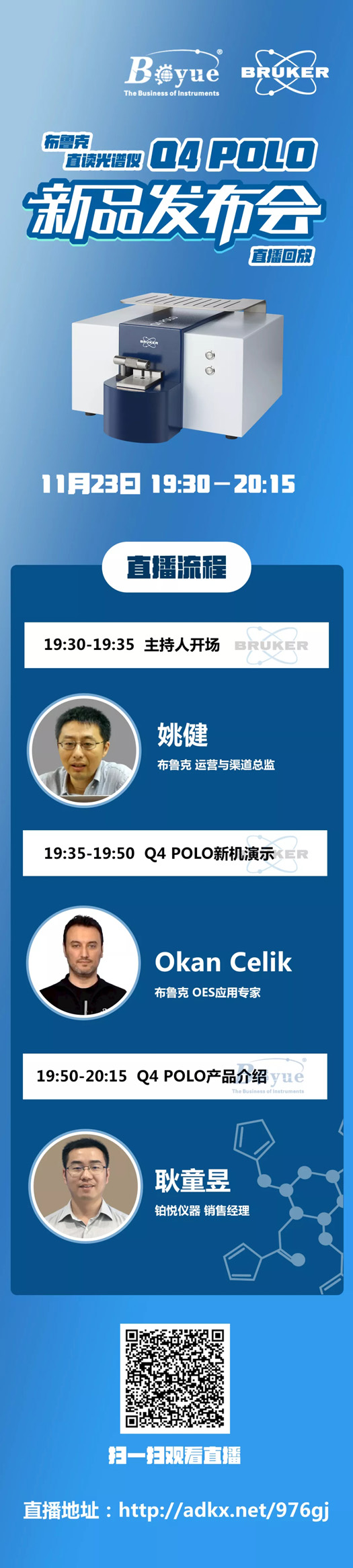 Boyue
The Business of Instruments

BRUKER

布鲁克
直读光谱仪 Q4 POLO
新品发布会
直播回放

BRUKER

11月23日 19:30－20:15

直播流程

19:30-19:35 主持人开场

BRUKER

姚健
布鲁克 运营与渠道总监

19:35-19:50 Q4 POLO新机演示

Okan Celik
布鲁克 OES应用专家

19:50-20:15 Q4 POLO产品介绍

Boyue
The Business of Instruments

耿童昱
铂悦仪器 销售经理

扫一扫观看直播

直播地址：http://adkx.net/976gj